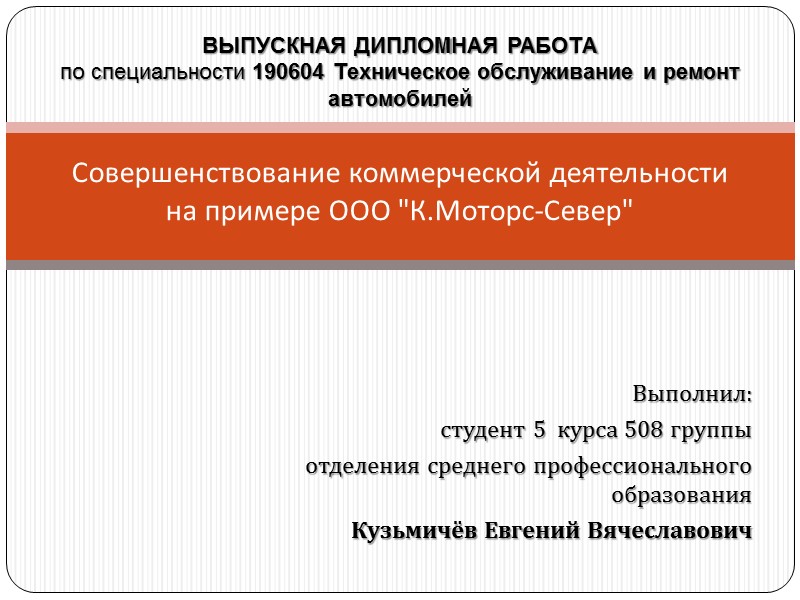 ВЫПУСКНАЯ ДИПЛОМНАЯ РАБОТА
по специальности 190604 Техническое обслуживание и ремонт автомобилей

Совершенствование коммерческой деятельности на примере ООО "К.Моторс-Север"

Выполнил:
студент 5 курса 508 группы
отделения среднего профессионального образования
Кузьмичёв Евгений Вячеславович